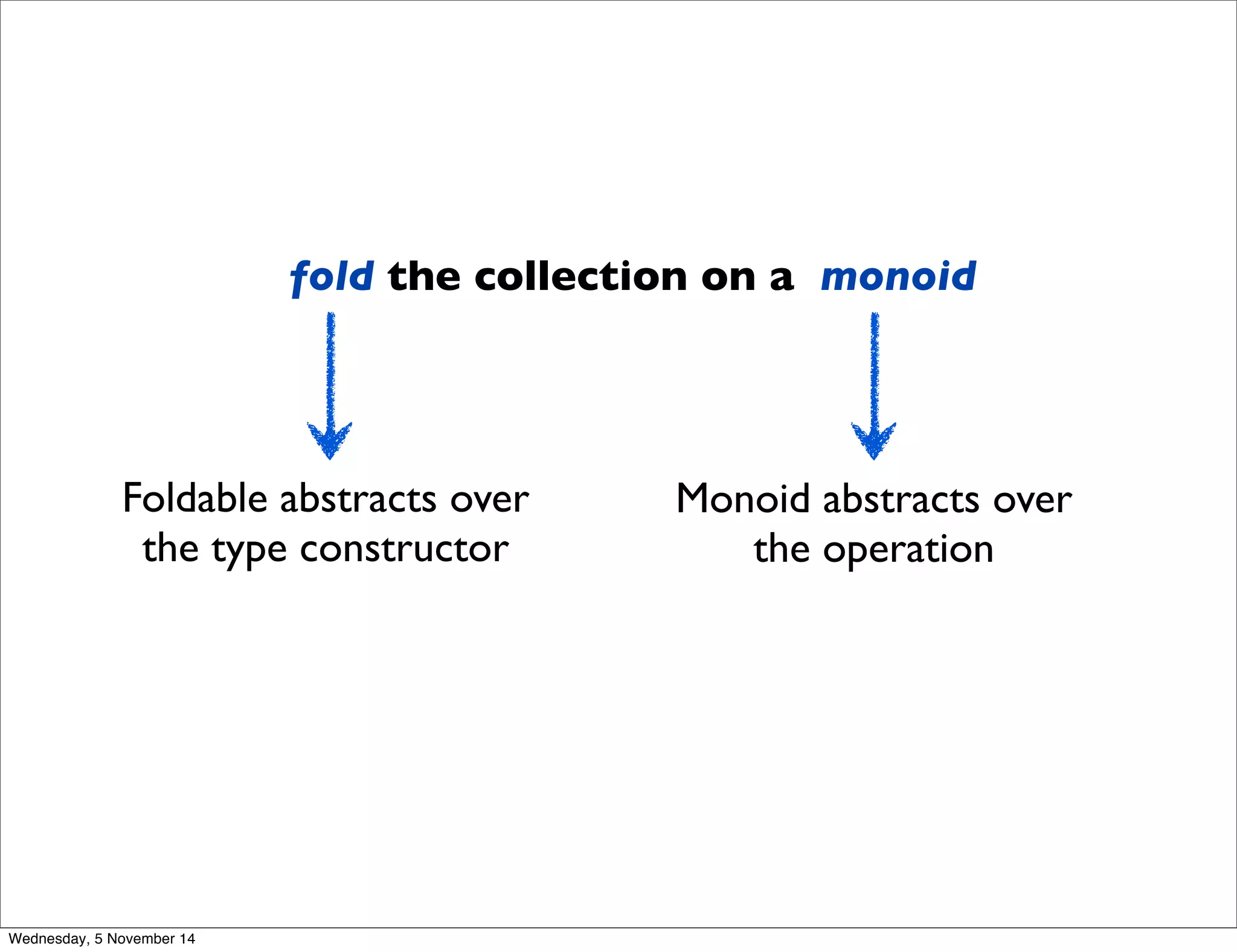 fold the collection on a monoid

Foldable abstracts over the type constructor

Monoid abstracts over the operation

Wednesday, 5 November 14